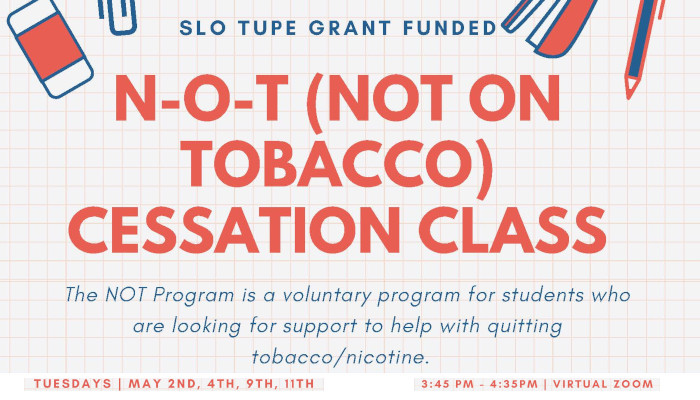 SLO TUPE GRANT FUNDED

N-O-T (NOT ON TOBACCO) CESSATION CLASS

The NOT Program is a voluntary program for students who are looking for support to help with quitting tobacco/nicotine.

TUESDAYS | MAY 2ND, 4TH, 9TH, 11TH

3:45 PM - 4:35PM | VIRTUAL ZOOM